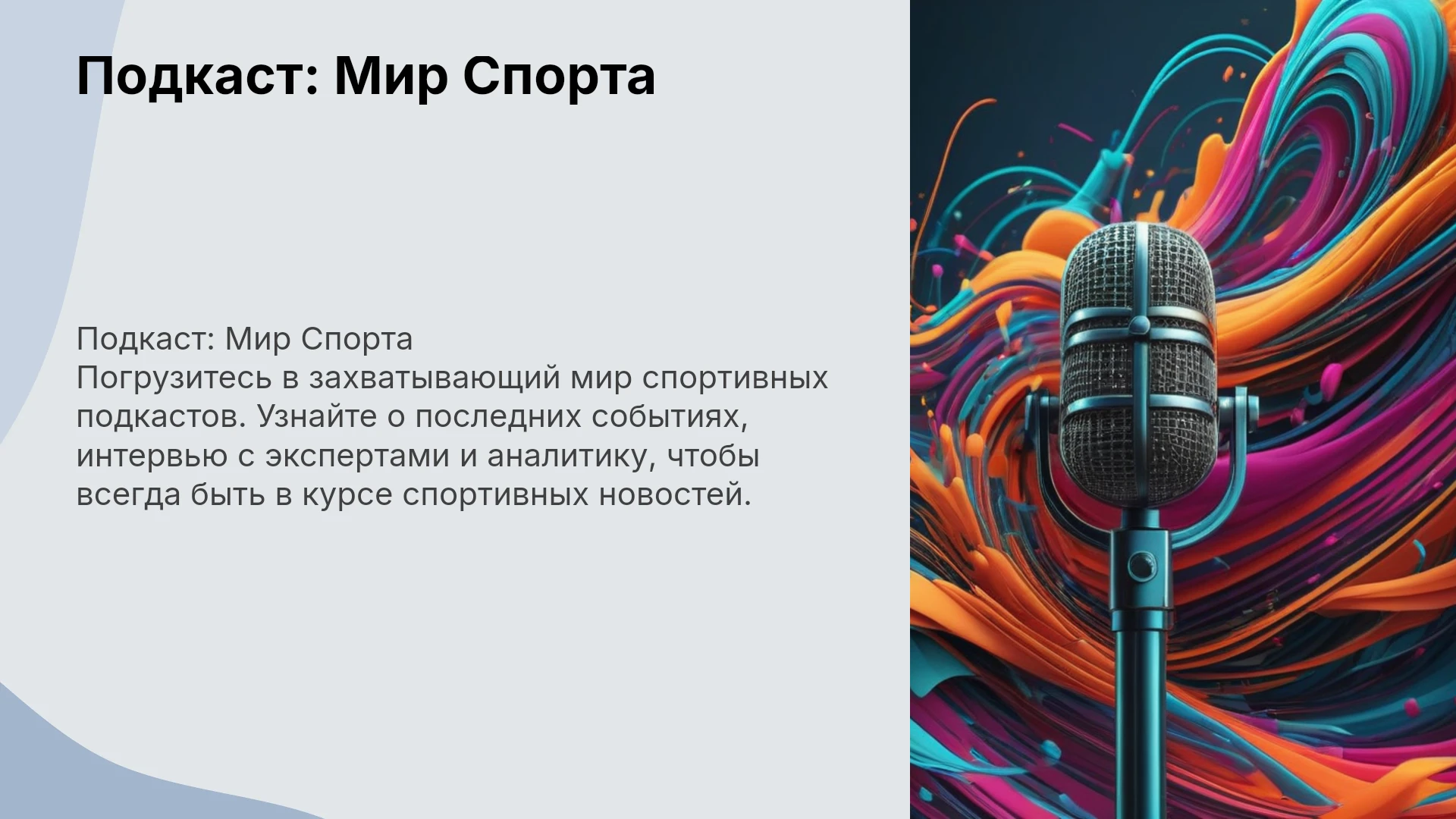 Подкаст: Мир Спорта

Подкаст: Мир Спорта
Погрузитесь в захватывающий мир спортивных подкастов. Узнайте о последних событиях, интервью с экспертами и аналитику, чтобы всегда быть в курсе спортивных новостей.